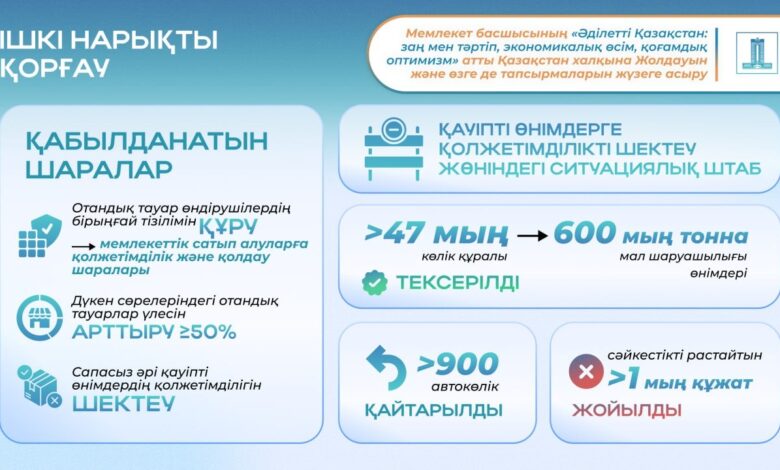 ІШКІ НАРЫҚТЫ ҚОРҒАУ

Мемлекет басшысының «Әділетті Қазақстан: заң мен тәртіп, экономикалық өсім, қоғамдық оптимизм» атты Қазақстан халқына Жолдауын және өзге де тапсырмаларын жүзеге асыру

ҚАБЫЛДАНАТЫН ШАРАЛАР

Отандық тауар өндірушілердің бірыңғай тізілімін ҚҰРУ
→ мемлекеттік сатып алуларға қолжетімділік және қолдау шаралары

Дүкен сөрелеріндегі отандық тауарлар үлесін АРТТЫРУ ≥50%

Сапасыз әрі қауіпті өнімдердің қолжетімділігін ШЕКТЕУ

ҚАУІПТІ ӨНІМДЕРГЕ ҚОЛЖЕТІМДІЛІКТІ ШЕКТЕУ ЖӨНІНДЕГІ СИТУАЦИЯЛЫҚ ШТАБ

>47 мың көлік құралы → 600 мың тонна мал шаруашылығы өнімдері

ТЕКСЕРІЛДІ

>900 автокөлік
ҚАЙТАРЫЛДЫ

сәйкестікті растайтын >1 мың құжат
ЖОЙЫЛДЫ